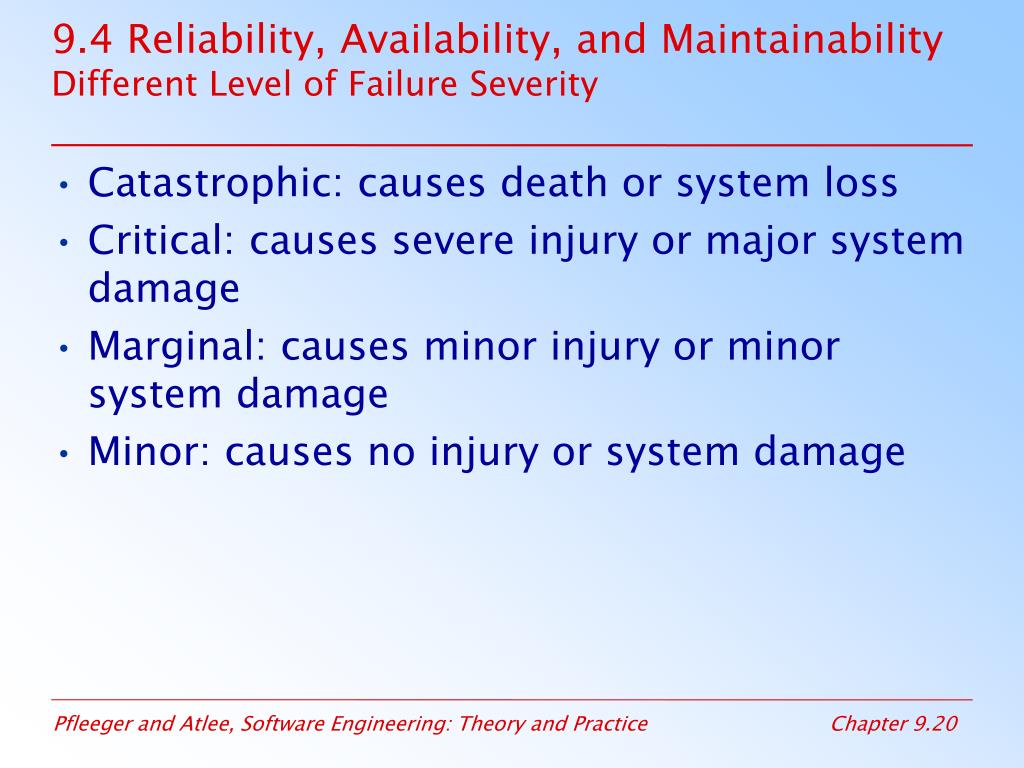 9.4 Reliability, Availability, and Maintainability
Different Level of Failure Severity

• Catastrophic: causes death or system loss
• Critical: causes severe injury or major system damage
• Marginal: causes minor injury or minor system damage
• Minor: causes no injury or system damage

Pfleeger and Atlee, Software Engineering: Theory and Practice

Chapter 9.20